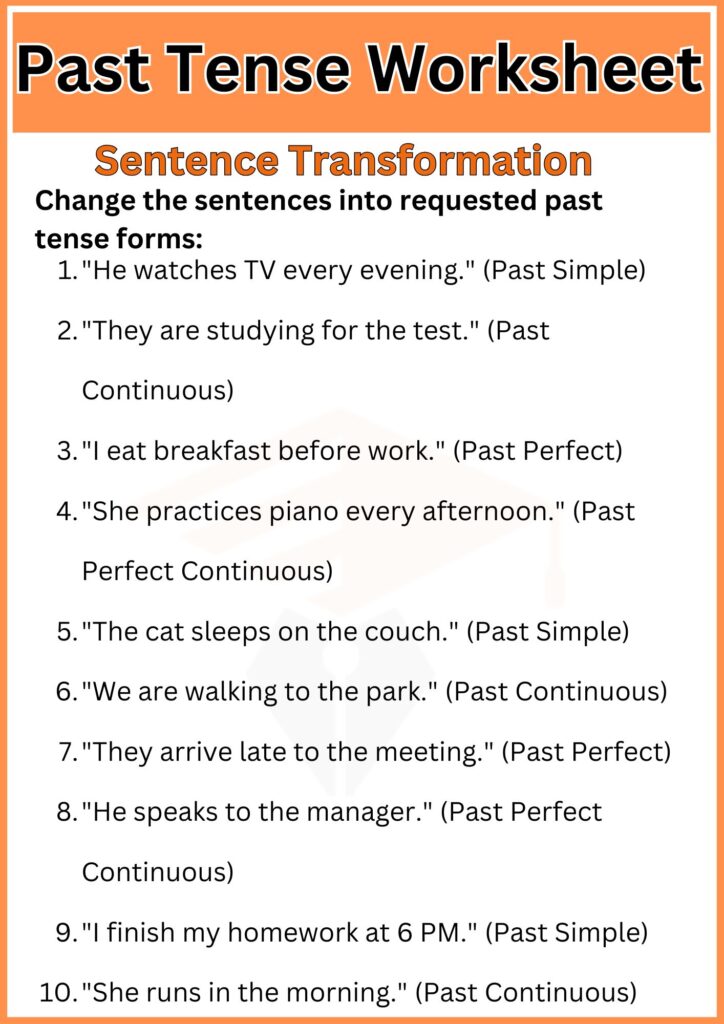 Past Tense Worksheet

Sentence Transformation

Change the sentences into requested past tense forms:

1. "He watches TV every evening." (Past Simple)
2. "They are studying for the test." (Past Continuous)
3. "I eat breakfast before work." (Past Perfect)
4. "She practices piano every afternoon." (Past Perfect Continuous)
5. "The cat sleeps on the couch." (Past Simple)
6. "We are walking to the park." (Past Continuous)
7. "They arrive late to the meeting." (Past Perfect)
8. "He speaks to the manager." (Past Perfect Continuous)
9. "I finish my homework at 6 PM." (Past Simple)
10. "She runs in the morning." (Past Continuous)